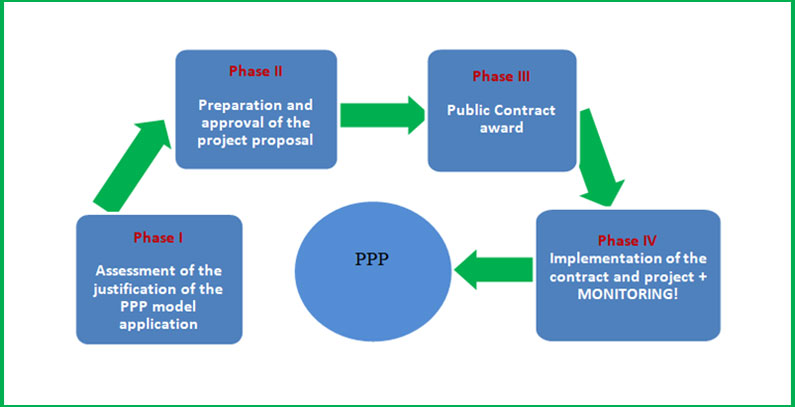 Phase I

Assessment of the justification of the PPP model application

Phase II

Preparation and approval of the project proposal

Phase III

Public Contract award

Phase IV

Implementation of the contract and project + MONITORING!

PPP